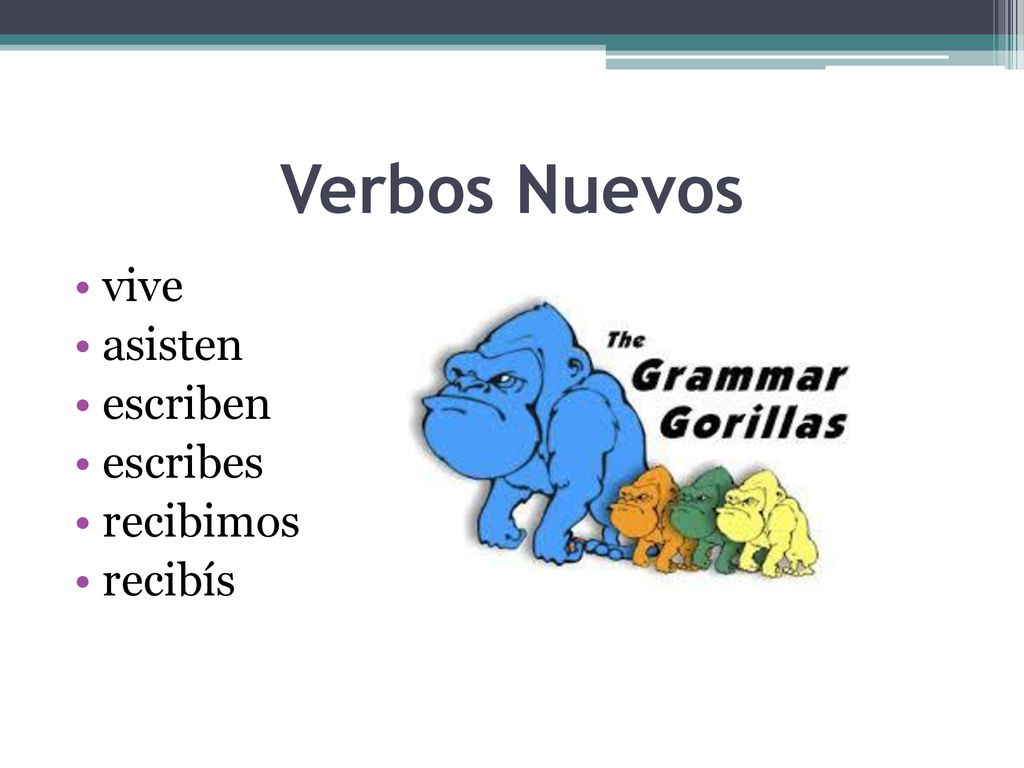 Verbos Nuevos

• vive
• asisten
• escriben
• escribes
• recibimos
• recibís

The Grammar Gorillas